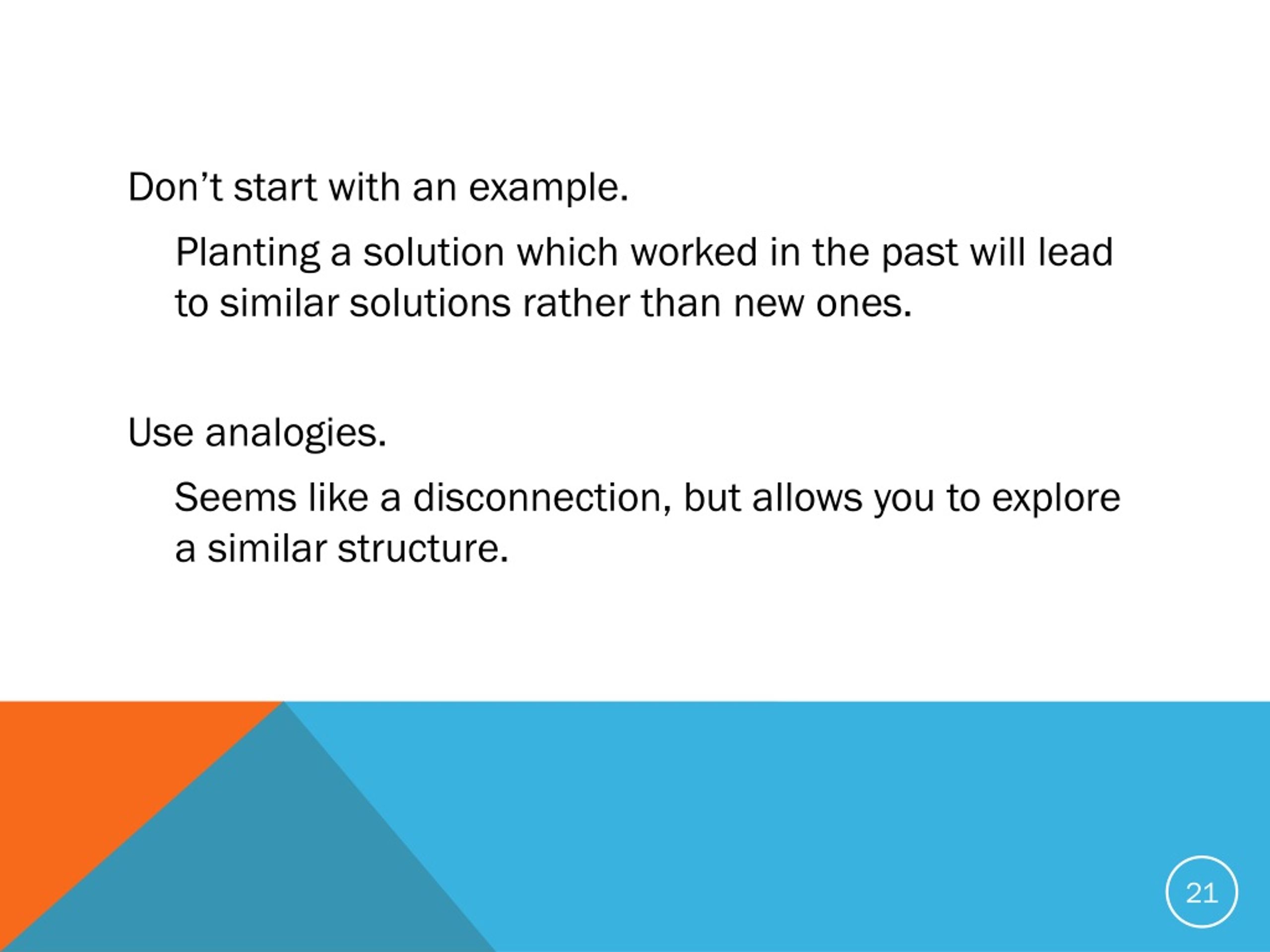 Don’t start with an example.

Planting a solution which worked in the past will lead to similar solutions rather than new ones.

Use analogies.

Seems like a disconnection, but allows you to explore a similar structure.

21